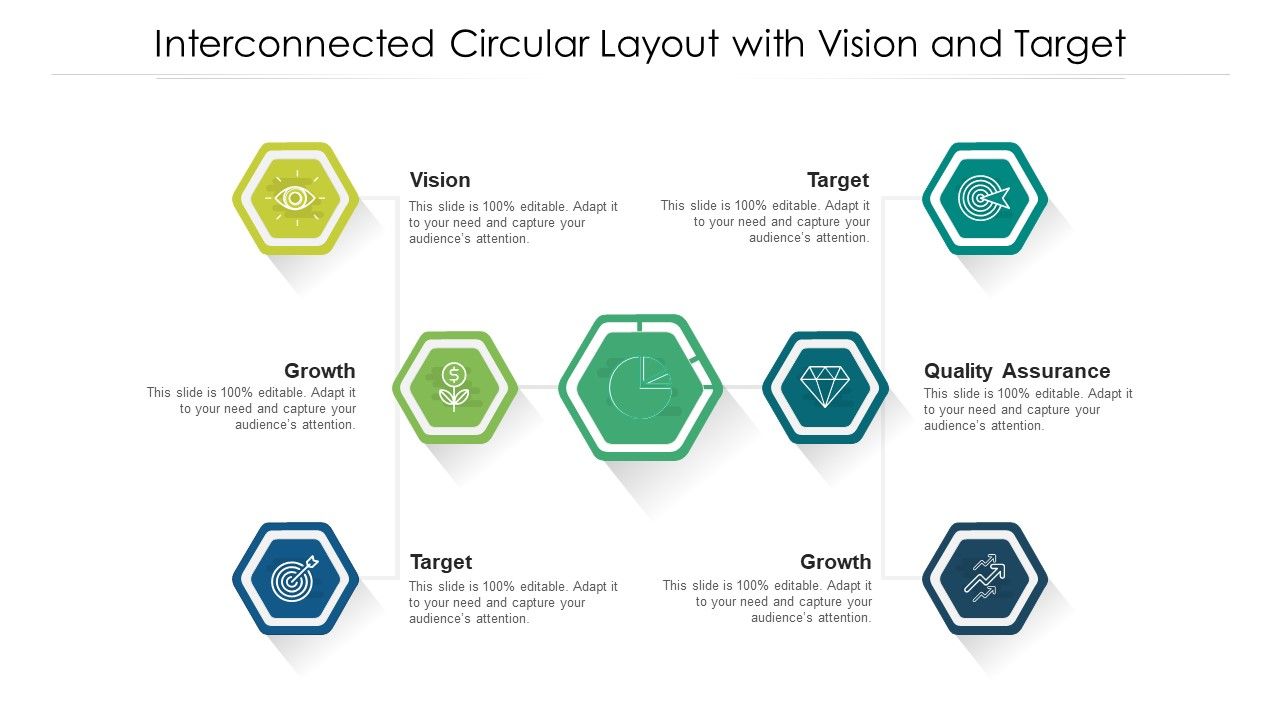 Interconnected Circular Layout with Vision and Target

Vision
This slide is 100% editable. Adapt it to your need and capture your audience's attention.

Target
This slide is 100% editable. Adapt it to your need and capture your audience's attention.

Growth
This slide is 100% editable. Adapt it to your need and capture your audience's attention.

Quality Assurance
This slide is 100% editable. Adapt it to your need and capture your audience's attention.

Target
This slide is 100% editable. Adapt it to your need and capture your audience's attention.

Growth
This slide is 100% editable. Adapt it to your need and capture your audience's attention.